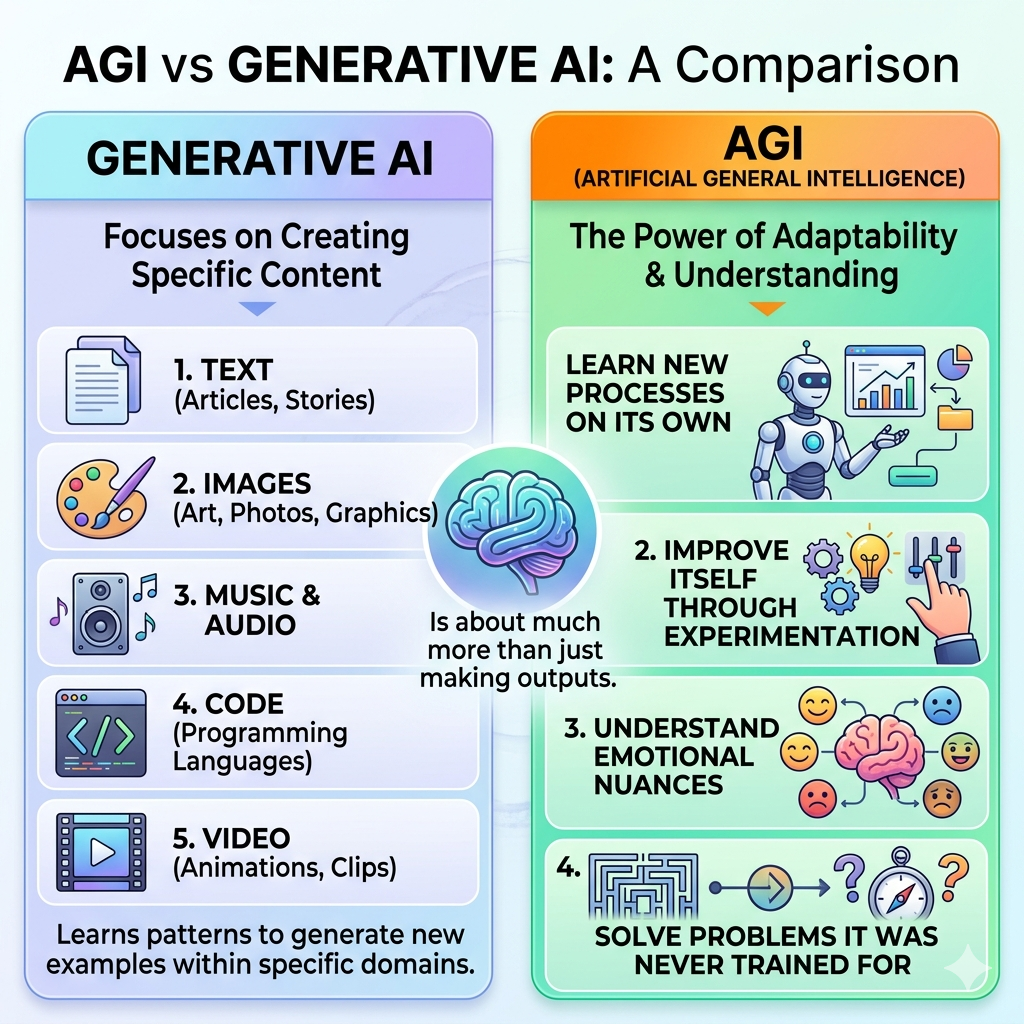 AGI vs GENERATIVE AI: A Comparison

GENERATIVE AI

Focuses on Creating Specific Content

1. TEXT
(Articles, Stories)

2. IMAGES
(Art, Photos, Graphics)

3. MUSIC & AUDIO

4. CODE
(Programming Languages)

5. VIDEO
(Animations, Clips)

Learns patterns to generate new examples within specific domains.

Is about much more than just making outputs.

AGI
(ARTIFICIAL GENERAL INTELLIGENCE)

The Power of Adaptability & Understanding

LEARN NEW PROCESSES ON ITS OWN

2. IMPROVE ITSELF THROUGH EXPERIMENTATION

3. UNDERSTAND EMOTIONAL NUANCES

4.

SOLVE PROBLEMS IT WAS NEVER TRAINED FOR